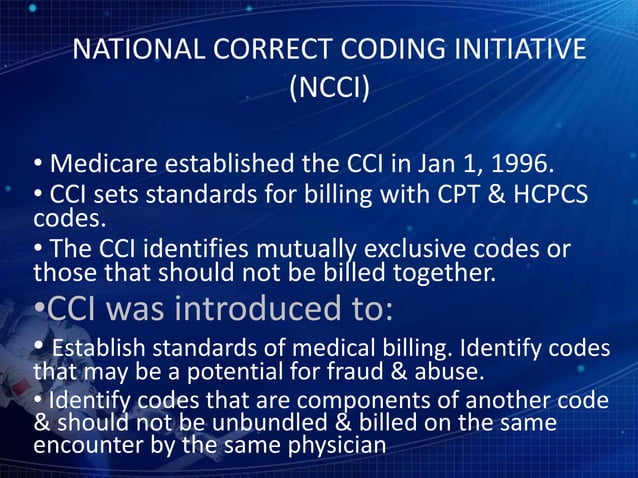 NATIONAL CORRECT CODING INITIATIVE (NCCI)

• Medicare established the CCI in Jan 1, 1996.

• CCI sets standards for billing with CPT & HCPCS codes.

• The CCI identifies mutually exclusive codes or those that should not be billed together.

•CCI was introduced to:

• Establish standards of medical billing. Identify codes that may be a potential for fraud & abuse.

• Identify codes that are components of another code & should not be unbundled & billed on the same encounter by the same physician